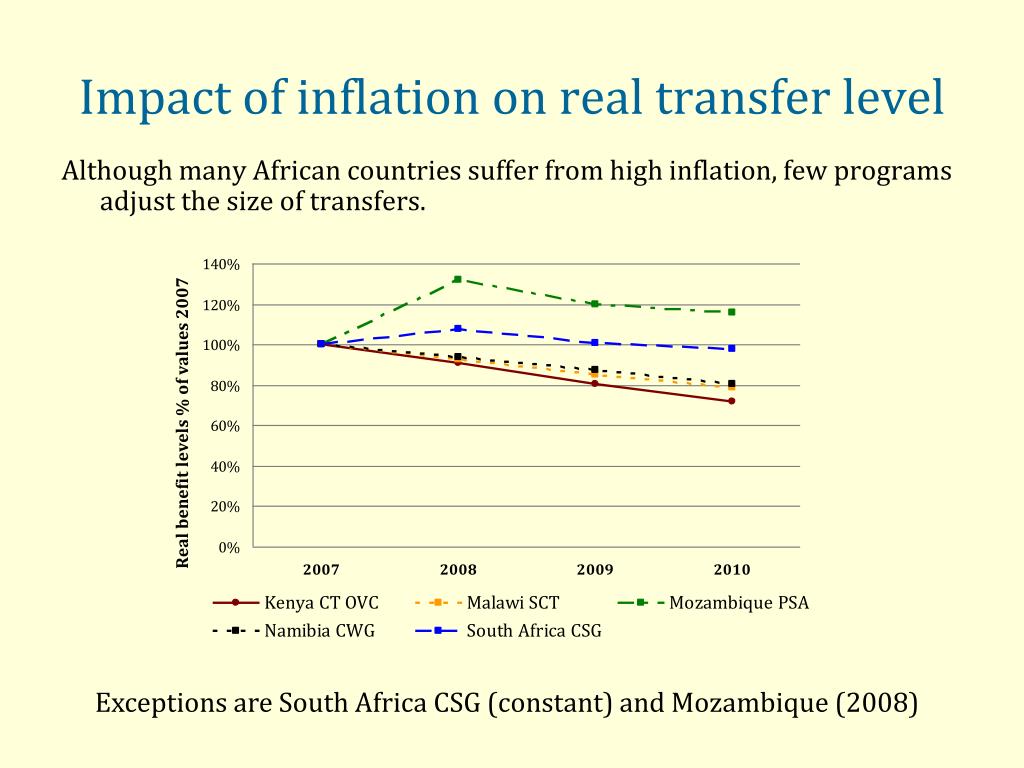 Impact of inflation on real transfer level

Although many African countries suffer from high inflation, few programs adjust the size of transfers.

Real benefit levels % of values 2007

140%
120%
100%
80%
60%
40%
20%
0%

2007
2008
2009
2010

Kenya CT OVC
Malawi SCT
Mozambique PSA
Namibia CWG
South Africa CSG

Exceptions are South Africa CSG (constant) and Mozambique (2008)